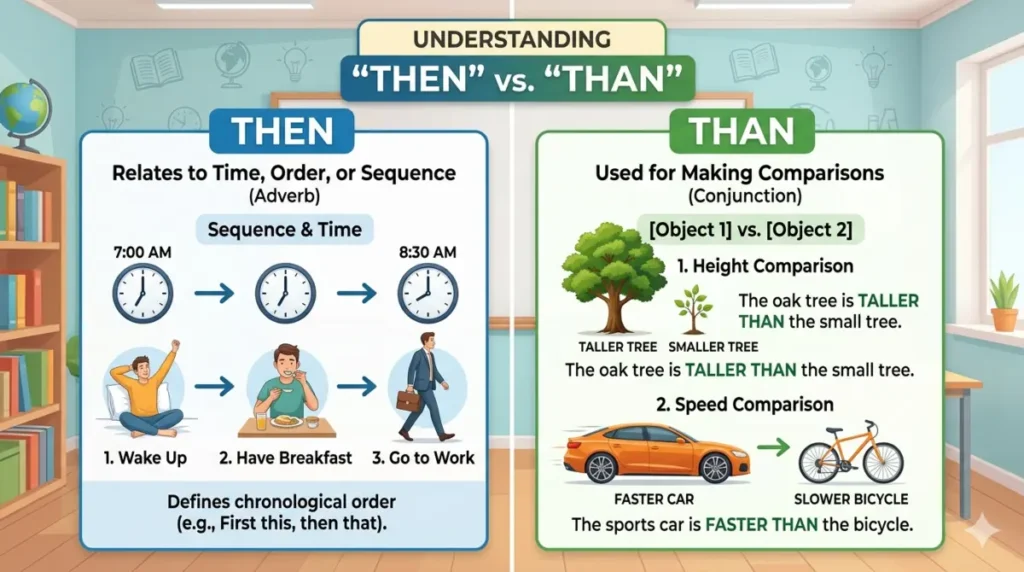 UNDERSTANDING
"THEN" vs. "THAN"

THEN

Relates to Time, Order, or Sequence
(Adverb)

Sequence & Time

7:00 AM

8:30 AM

1. Wake Up
2. Have Breakfast
3. Go to Work

Defines chronological order
(e.g., First this, then that).

THAN

Used for Making Comparisons
(Conjunction)

[Object 1] vs. [Object 2]

1. Height Comparison

The oak tree is TALLER THAN the small tree.

TALLER TREE
SMALLER TREE

The oak tree is TALLER THAN the small tree.

2. Speed Comparison

FASTER CAR
SLOWER BICYCLE

The sports car is FASTER THAN the bicycle.